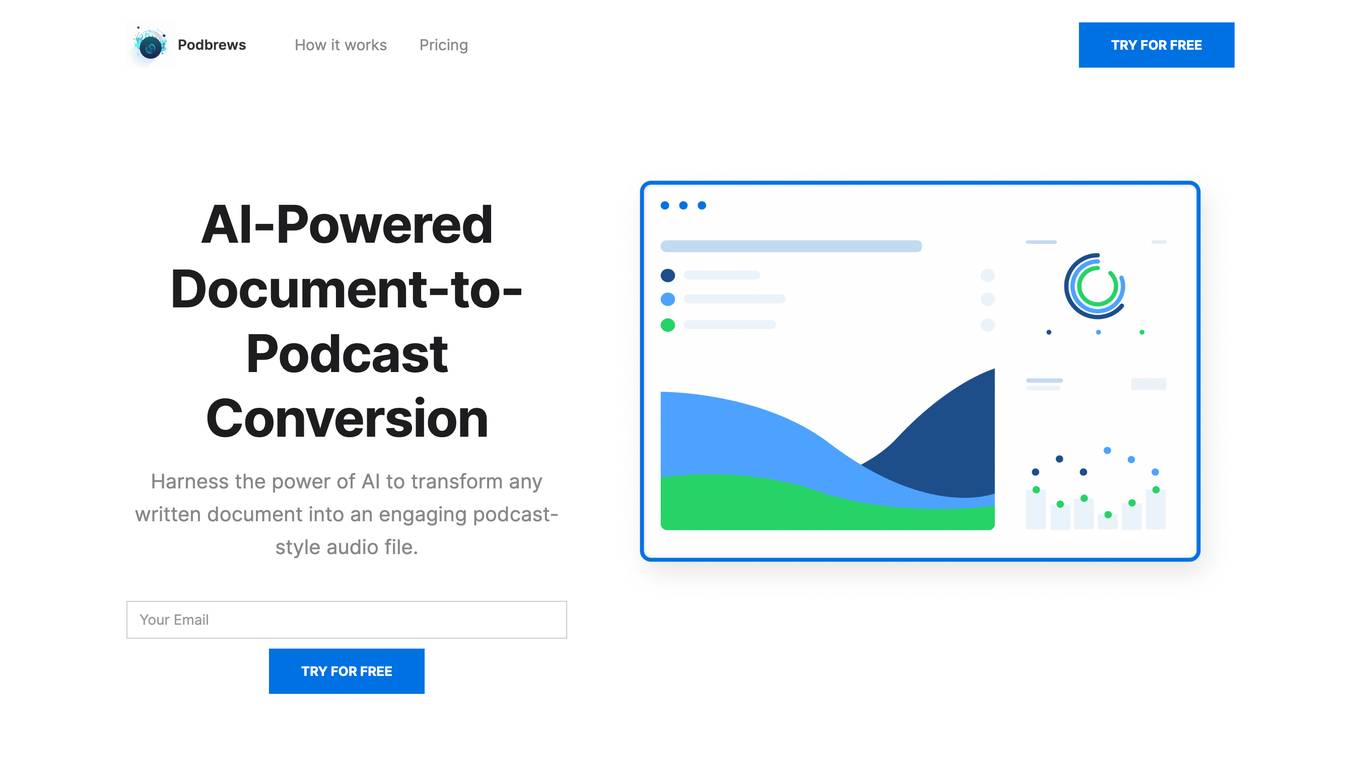 Podbrews How it works Pricing

TRY FOR FREE

AI-Powered Document-to-Podcast Conversion

Harness the power of AI to transform any written document into an engaging podcast-style audio file.

Your Email

TRY FOR FREE